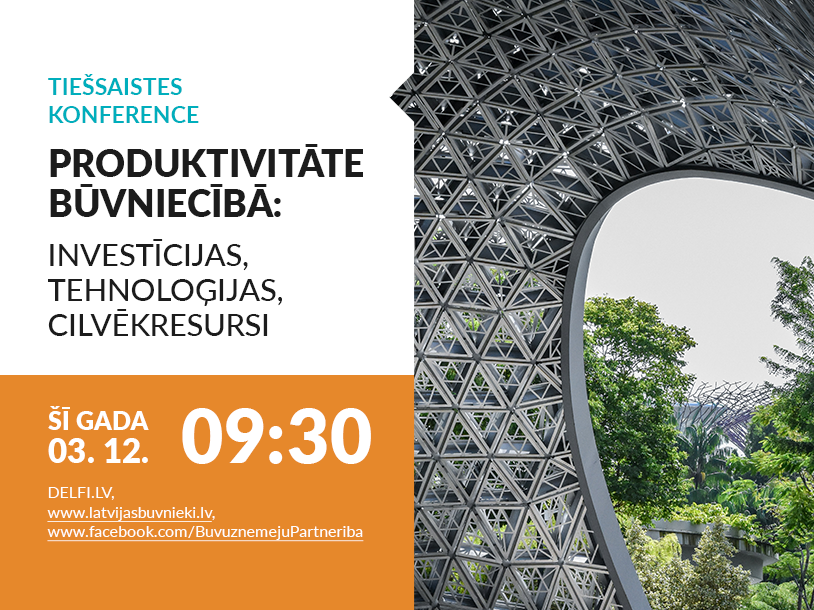 TIEŠSAISTES KONFERENCE

PRODUKTIVITĀTE BŪVNIECĪBĀ:

INVESTĪCIJAS, TEHNOLOĢIJAS, CILVĒKRESURSI

ŠĪ GADA 03. 12.

09:30

DELFI.LV,
www.latvijasbuvnieki.lv,
www.facebook.com/BuvuznemejuPartneriba